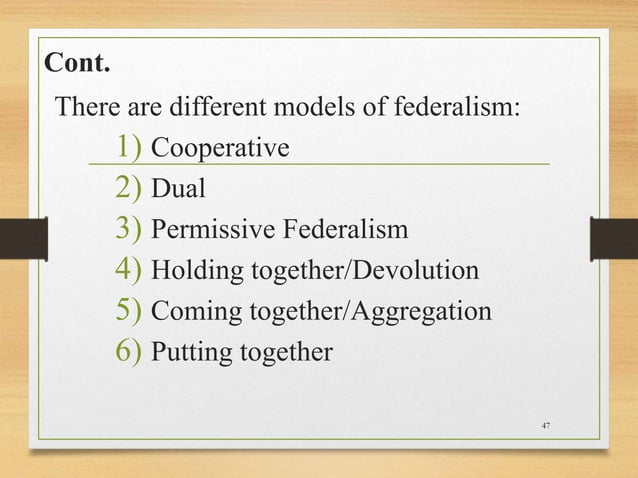 Cont.

There are different models of federalism:

1) Cooperative
2) Dual
3) Permissive Federalism
4) Holding together/Devolution
5) Coming together/Aggregation
6) Putting together

47